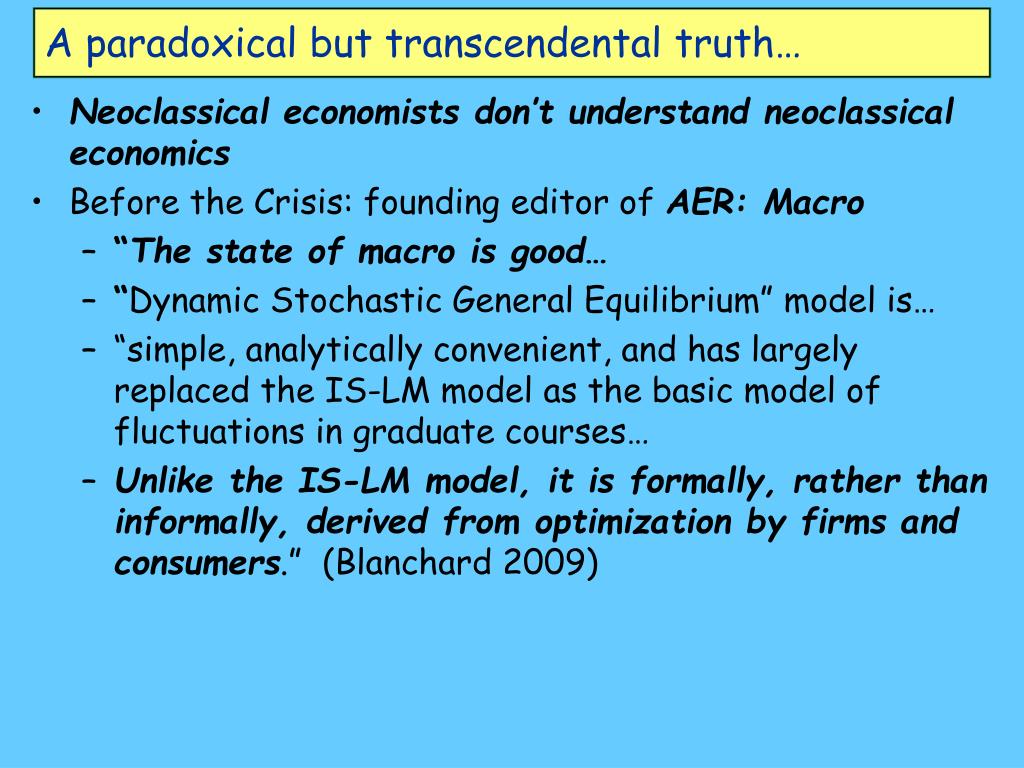 A paradoxical but transcendental truth…

• Neoclassical economists don't understand neoclassical economics
• Before the Crisis: founding editor of AER: Macro
  – "The state of macro is good…
  – "Dynamic Stochastic General Equilibrium" model is…
  – "simple, analytically convenient, and has largely replaced the IS-LM model as the basic model of fluctuations in graduate courses…
  – Unlike the IS-LM model, it is formally, rather than informally, derived from optimization by firms and consumers." (Blanchard 2009)